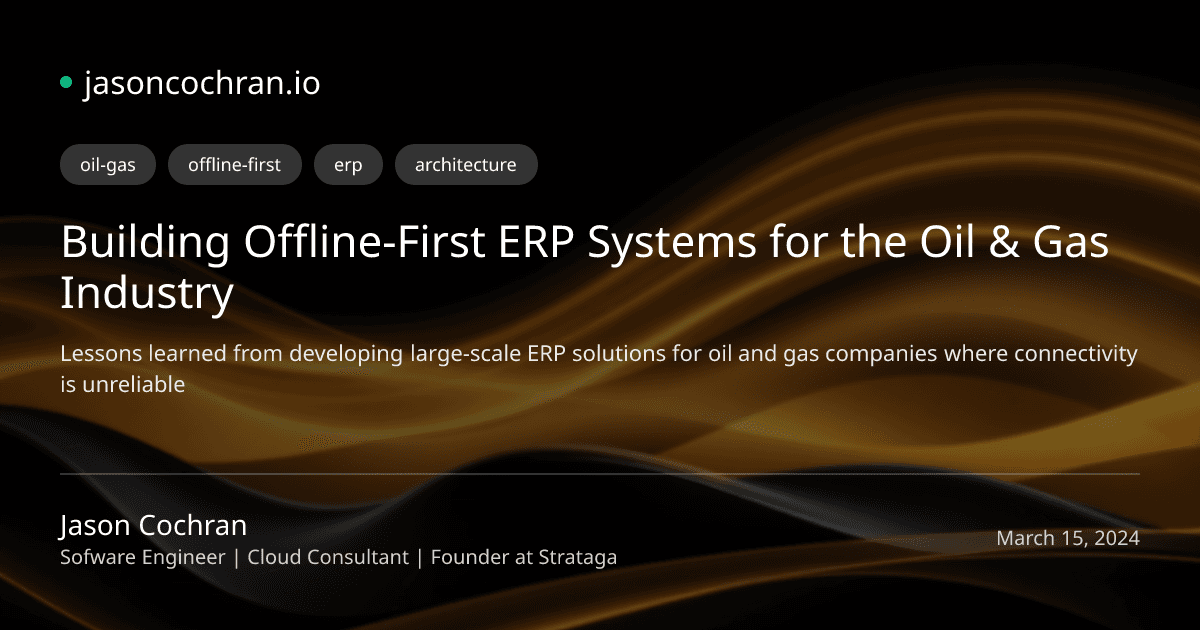 jasoncochran.io

oil-gas offline-first erp architecture

Building Offline-First ERP Systems for the Oil & Gas Industry

Lessons learned from developing large-scale ERP solutions for oil and gas companies where connectivity is unreliable

Jason Cochran
Sofware Engineer | Cloud Consultant | Founder at Strataga

March 15, 2024